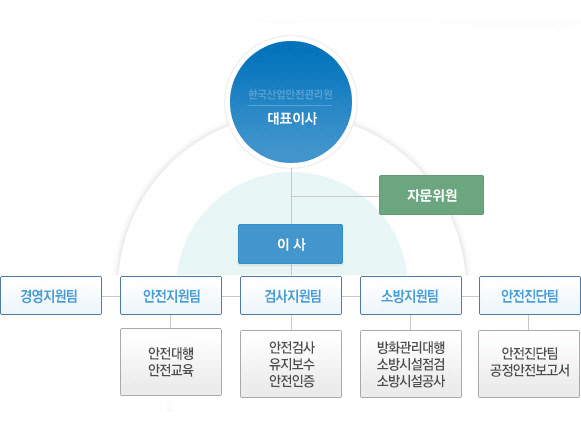 한국산업안전관리원
대표이사

자문위원

이 사

경영지원팀

안전지원팀

검사지원팀

소방지원팀

안전진단팀

안전대행
안전교육

안전검사
유지보수
안전인증

방화관리대행
소방시설점검
소방시설공사

안전진단팀
공정안전보고서